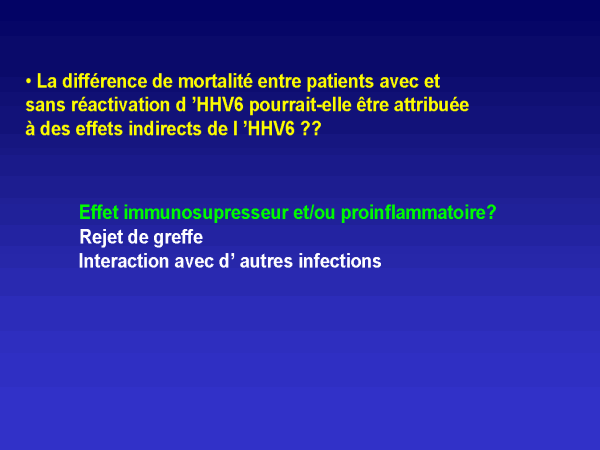 • La différence de mortalité entre patients avec et sans réactivation d ’HHV6 pourrait-elle être attribuée à des effets indirects de l ’HHV6 ??

Effet immunosupresseur et/ou proinflammatoire?
Rejet de greffe
Interaction avec d’ autres infections